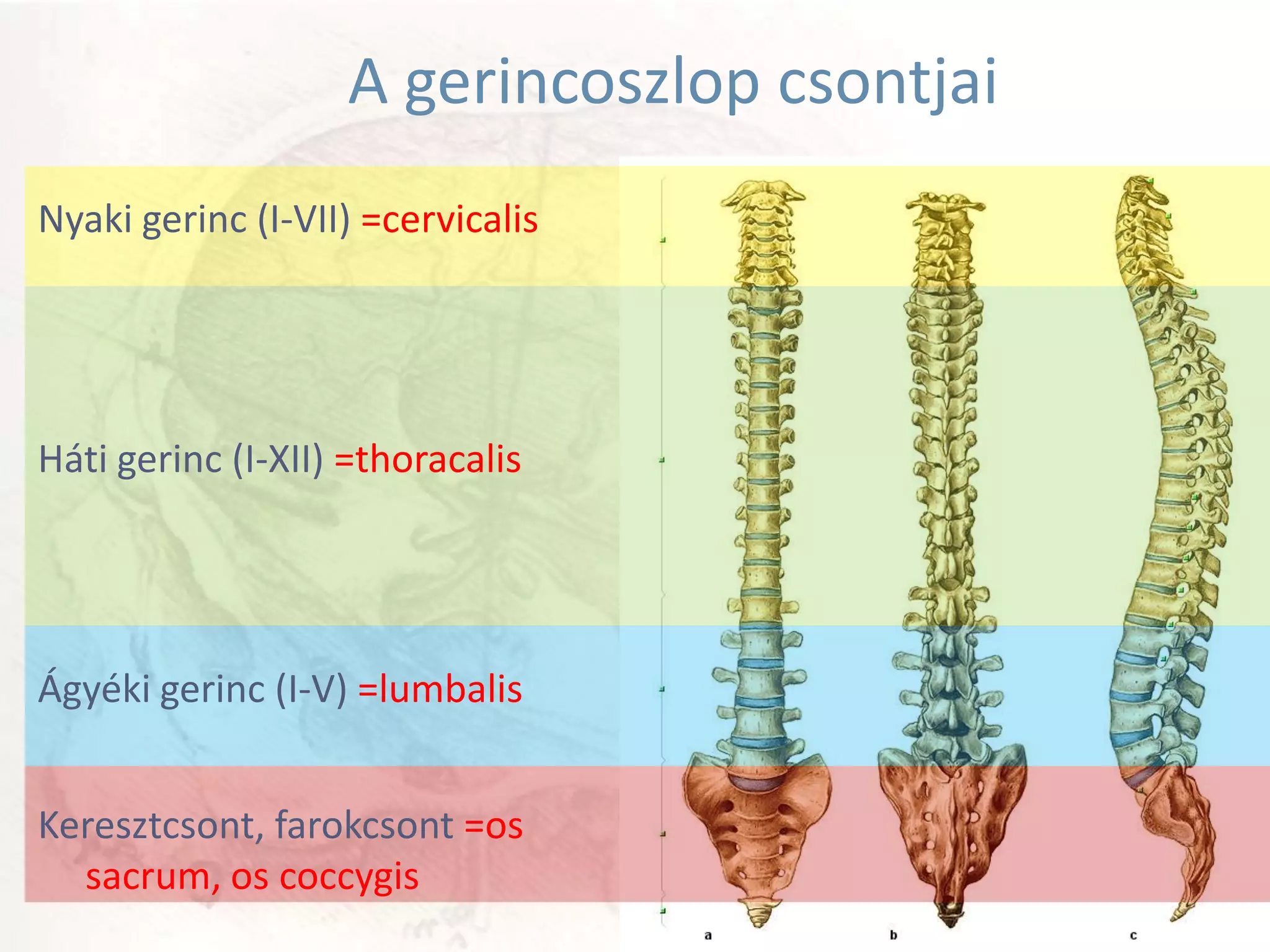 A gerincoszlop csontjai

Nyaki gerinc (I-VII) =cervicalis

Háti gerinc (I-XII) =thoracalis

Ágyéki gerinc (I-V) =lumbalis

Keresztcsont, farokcsont =os sacrum, os coccygis

a

b

c